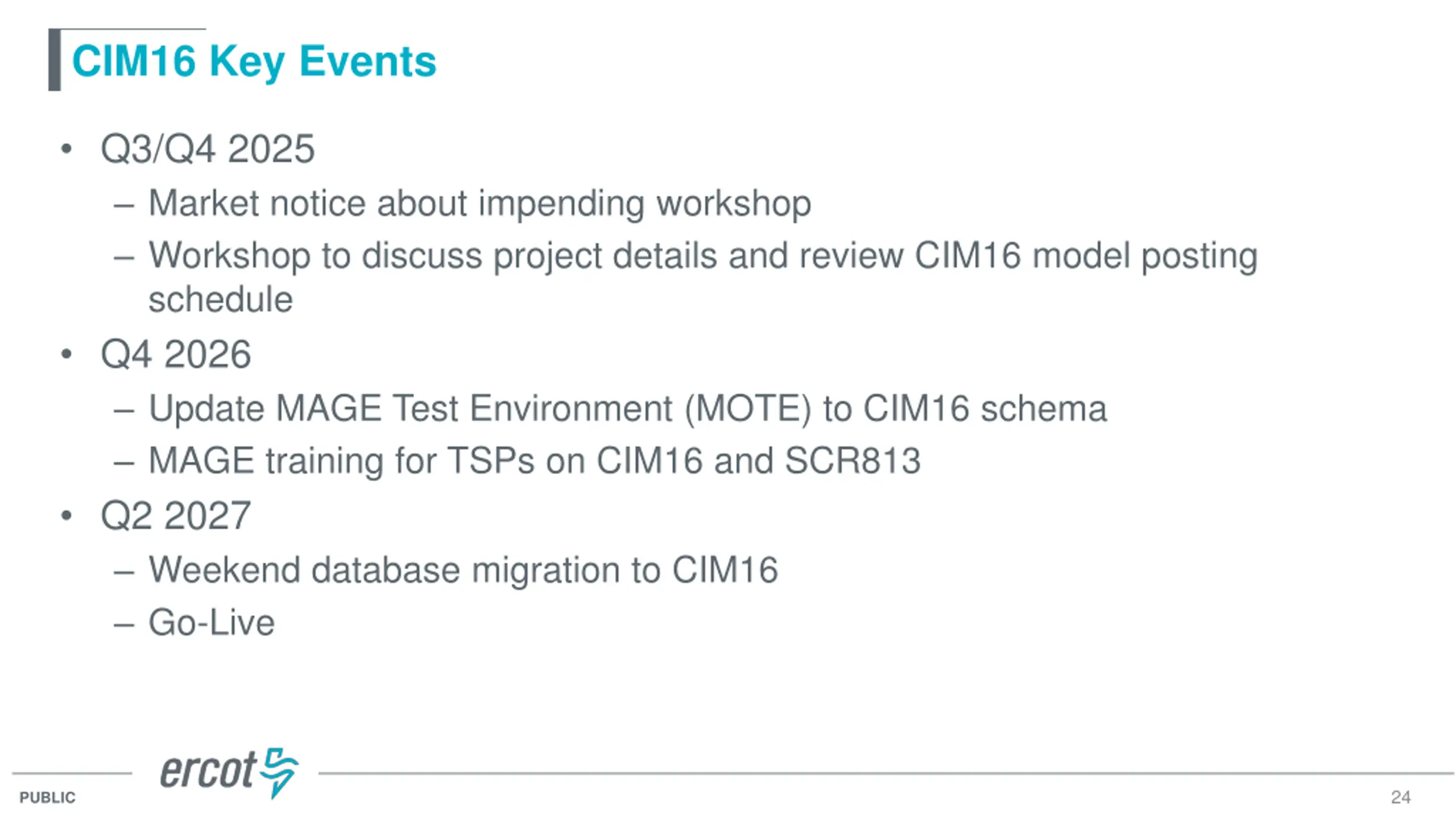 CIM16 Key Events

• Q3/Q4 2025
– Market notice about impending workshop
– Workshop to discuss project details and review CIM16 model posting schedule
• Q4 2026
– Update MAGE Test Environment (MOTE) to CIM16 schema
– MAGE training for TSPs on CIM16 and SCR813
• Q2 2027
– Weekend database migration to CIM16
– Go-Live

ercot

PUBLIC

24